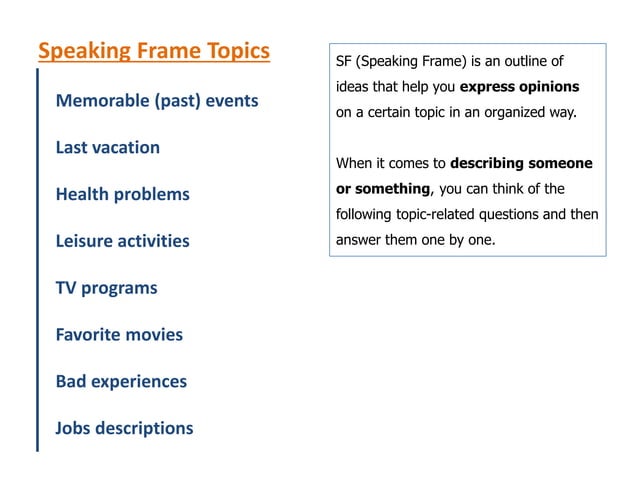 Speaking Frame Topics

Memorable (past) events

Last vacation

Health problems

Leisure activities

TV programs

Favorite movies

Bad experiences

Jobs descriptions

SF (Speaking Frame) is an outline of ideas that help you express opinions on a certain topic in an organized way.

When it comes to describing someone or something, you can think of the following topic-related questions and then answer them one by one.